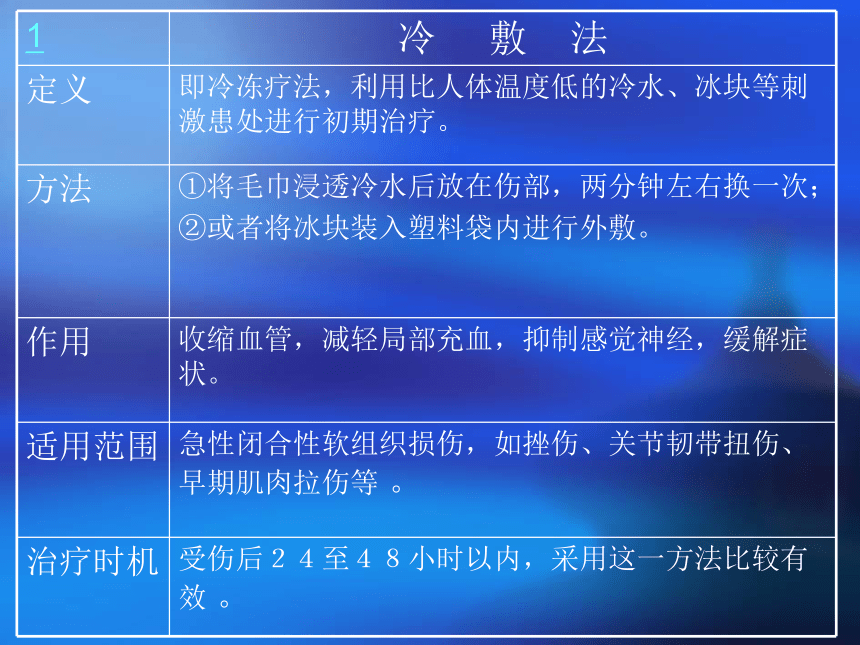 | 1 | 冷　敷　法 |
|---|---|
| 定义 | 即冷冻疗法，利用比人体温度低的冷水、冰块等刺激患处进行初期治疗。 |
| 方法 | ①将毛巾浸透冷水后放在伤部，两分钟左右换一次；②或者将冰块装入塑料袋内进行外敷。 |
| 作用 | 收缩血管，减轻局部充血，抑制感觉神经，缓解症状。 |
| 适用范围 | 急性闭合性软组织损伤，如挫伤、关节韧带扭伤、早期肌肉拉伤等 。 |
| 治疗时机 | 受伤后２４至４８小时以内，采用这一方法比较有效 。 |